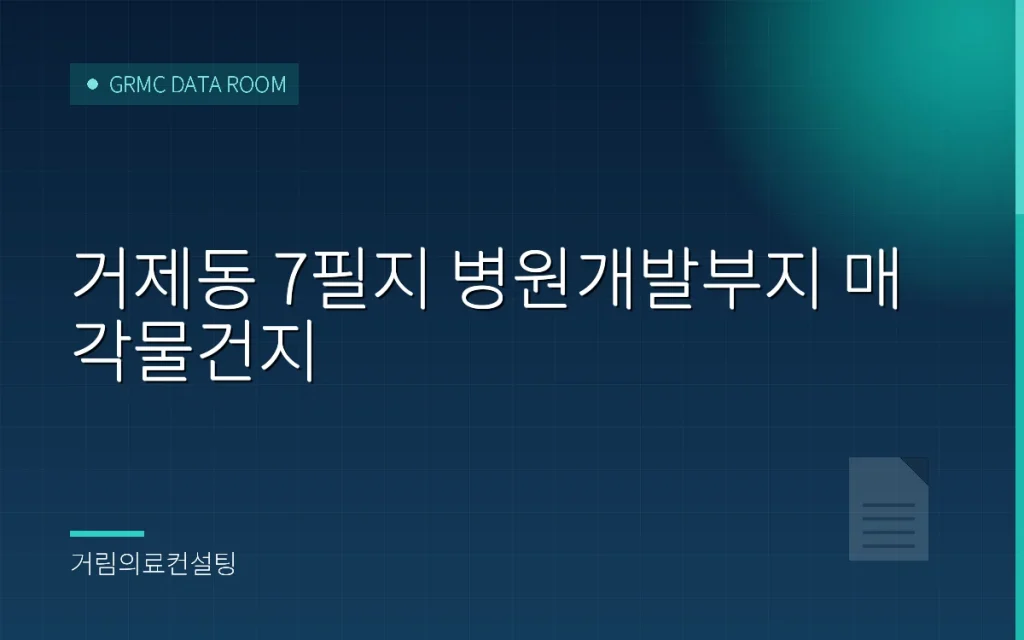 GRMC DATA ROOM

거제동 7필지 병원개발부지 매각물건지

거림의료컨설팅